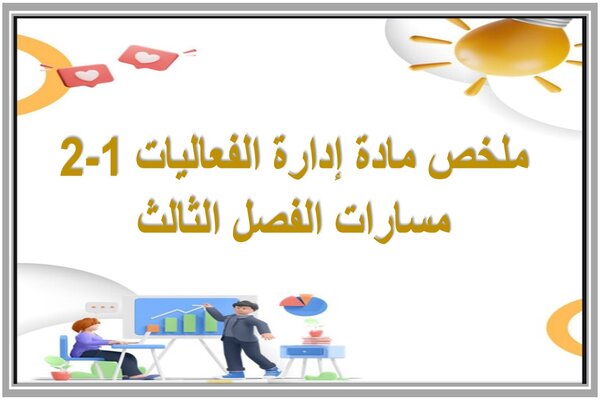 ملخص مادة إدارة الفعاليات 1-2
مسارات الفصل الثالث